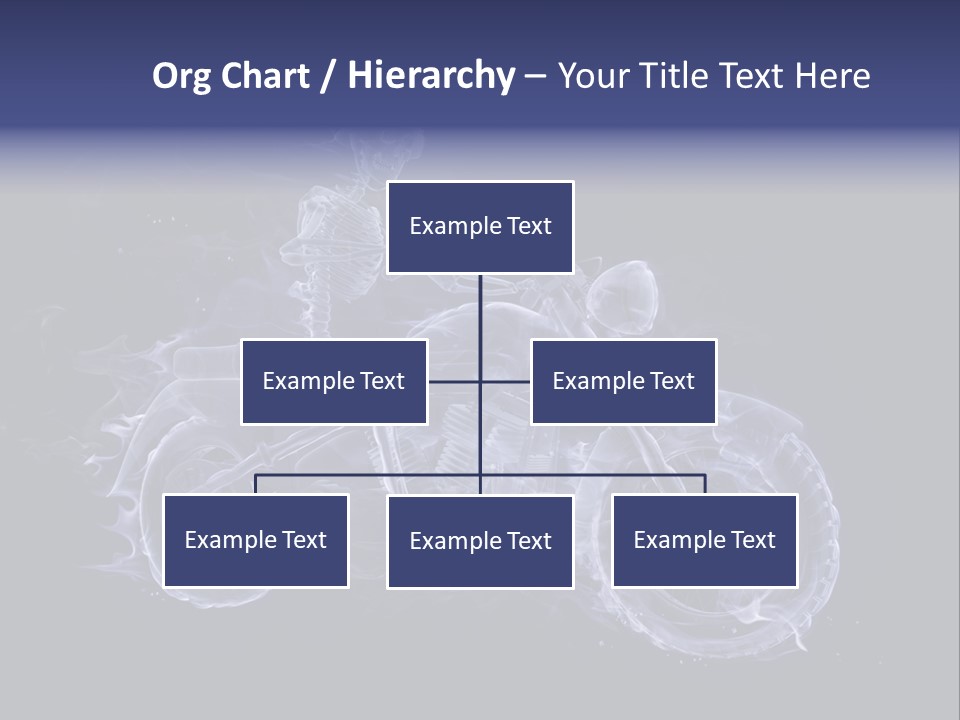 Org Chart / Hierarchy – Your Title Text Here

Example Text

Example Text

Example Text

Example Text

Example Text

Example Text